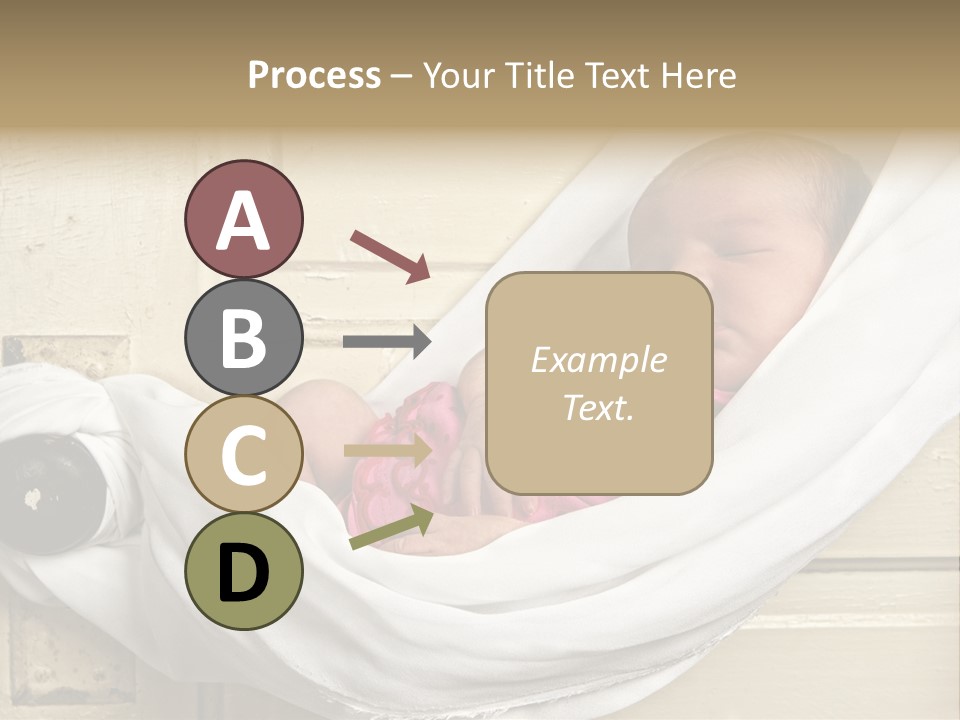 Process – Your Title Text Here

A

B

C

D

Example Text.